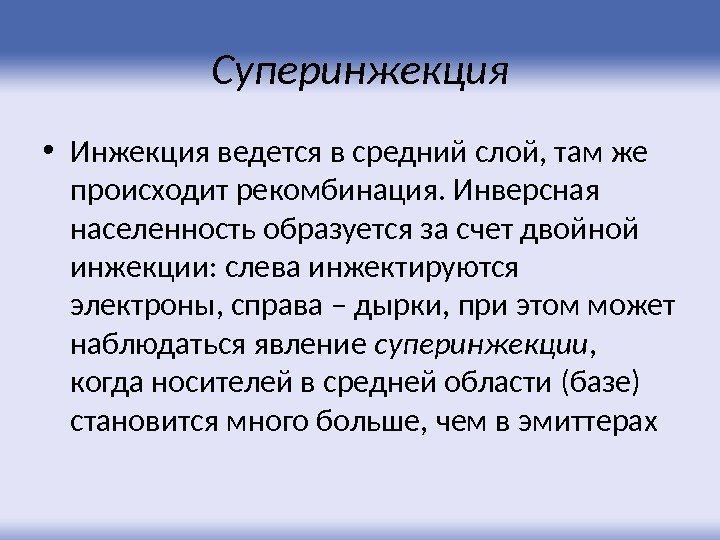 Суперинжекция

• Инжекция ведется в средний слой, там же происходит рекомбинация. Инверсная населенность образуется за счет двойной инжекции: слева инжектируются электроны, справа – дырки, при этом может наблюдаться явление суперинжекции, когда носителей в средней области (базе) становится много больше, чем в эмиттерах